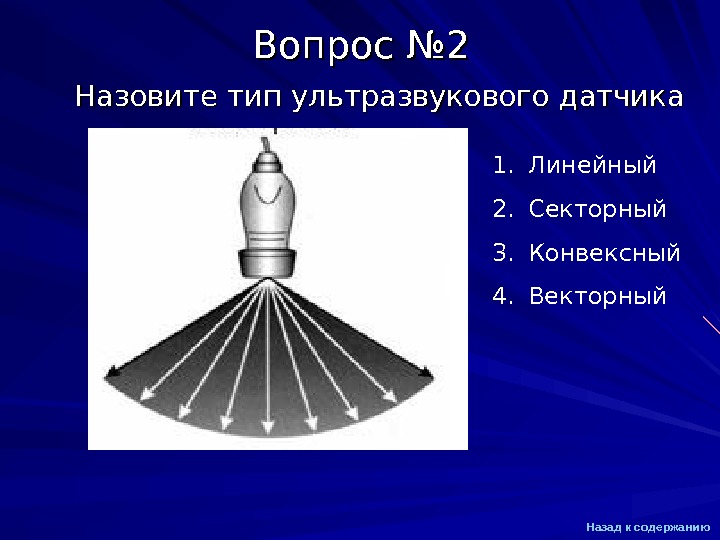 Вопрос №2

Назовите тип ультразвукового датчика

1. Линейный
2. Секторный
3. Конвексный
4. Векторный

Назад к содержанию